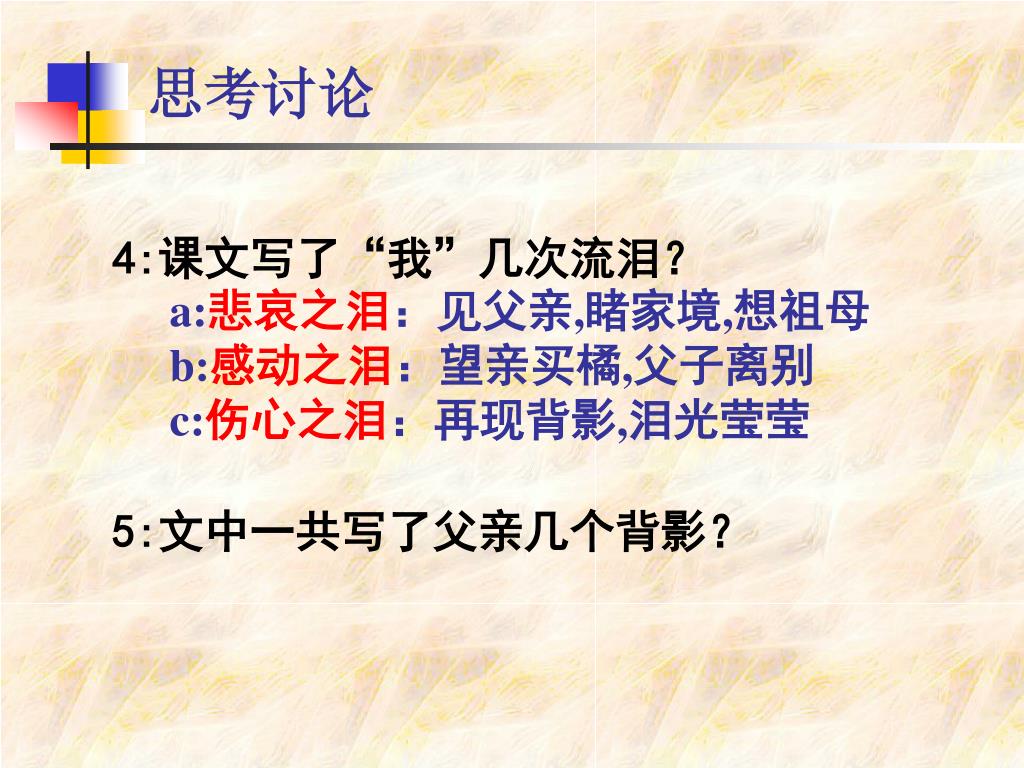 思考讨论

4:课文写了“我”几次流泪？
a:悲哀之泪：见父亲,睹家境,想祖母
b:感动之泪：望亲买橘,父子离别
c:伤心之泪：再现背影,泪光莹莹

5:文中一共写了父亲几个背影？